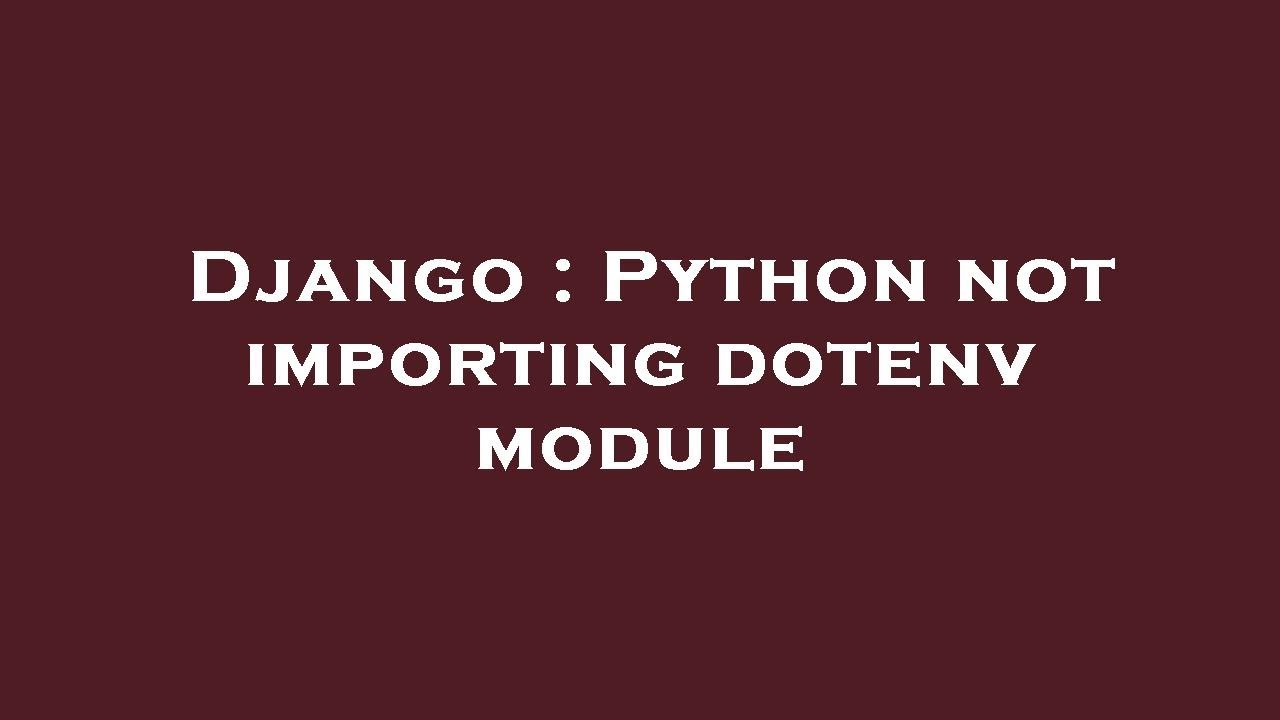 Django : Python not importing dotenv module